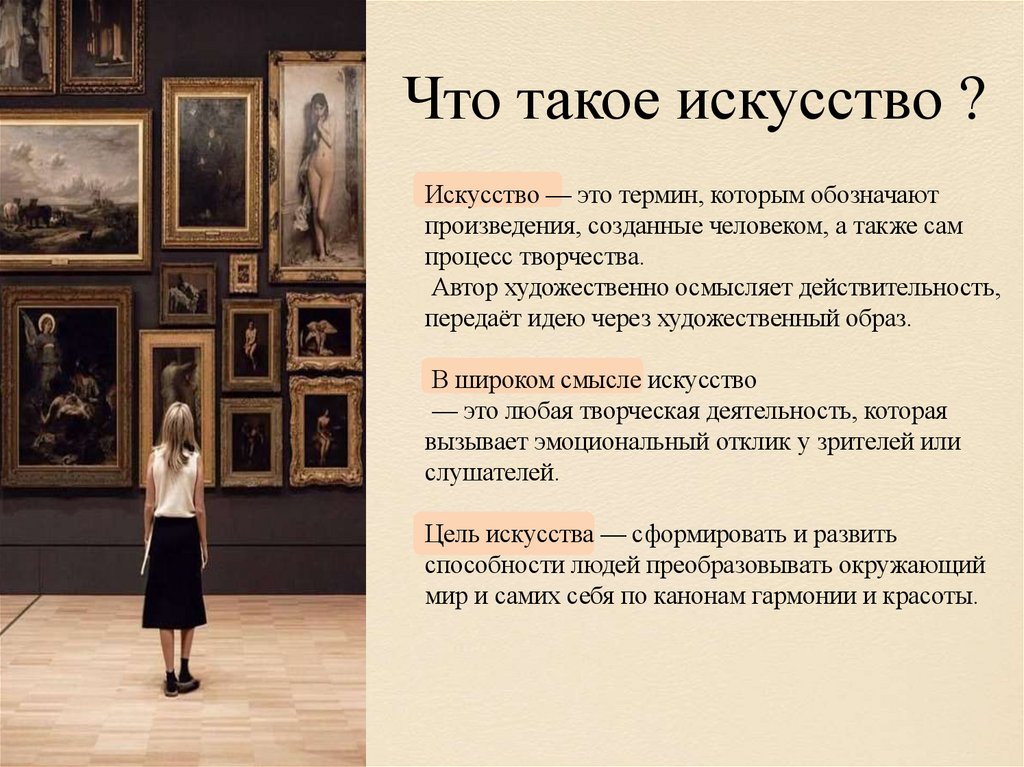 Что такое искусство ?

Искусство — это термин, которым обозначают произведения, созданные человеком, а также сам процесс творчества.
Автор художественно осмысляет действительность, передаёт идею через художественный образ.

В широком смысле искусство
— это любая творческая деятельность, которая вызывает эмоциональный отклик у зрителей или слушателей.

Цель искусства — сформировать и развить способности людей преобразовывать окружающий мир и самих себя по канонам гармонии и красоты.